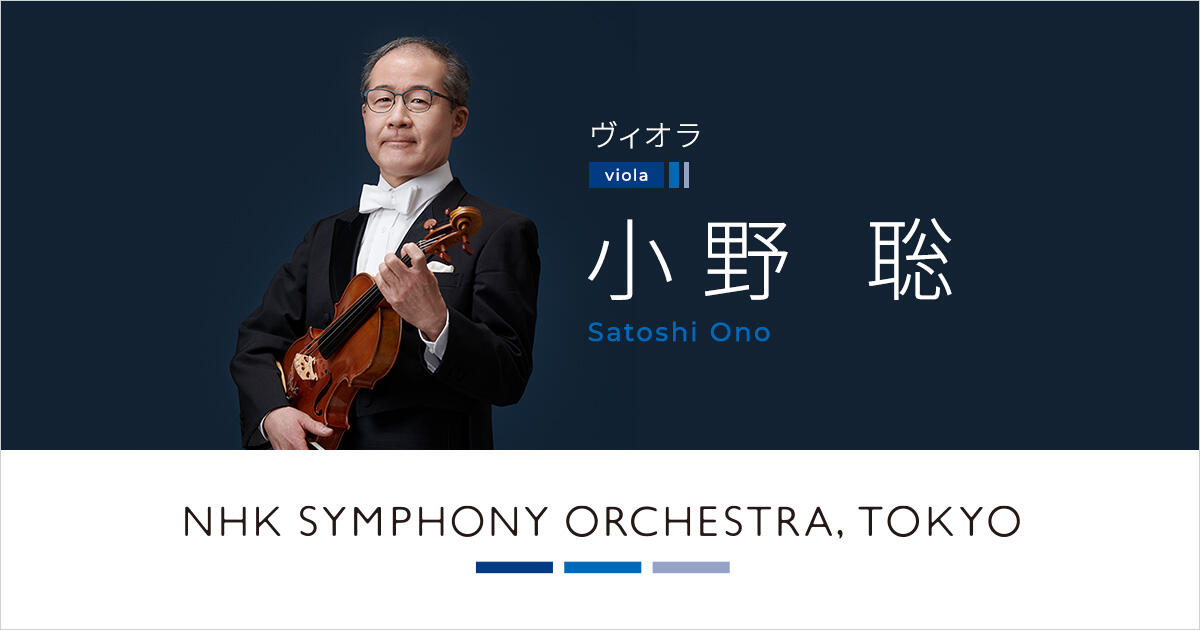 ヴィオラ
viola

小野　聡
Satoshi Ono

NHK SYMPHONY ORCHESTRA, TOKYO